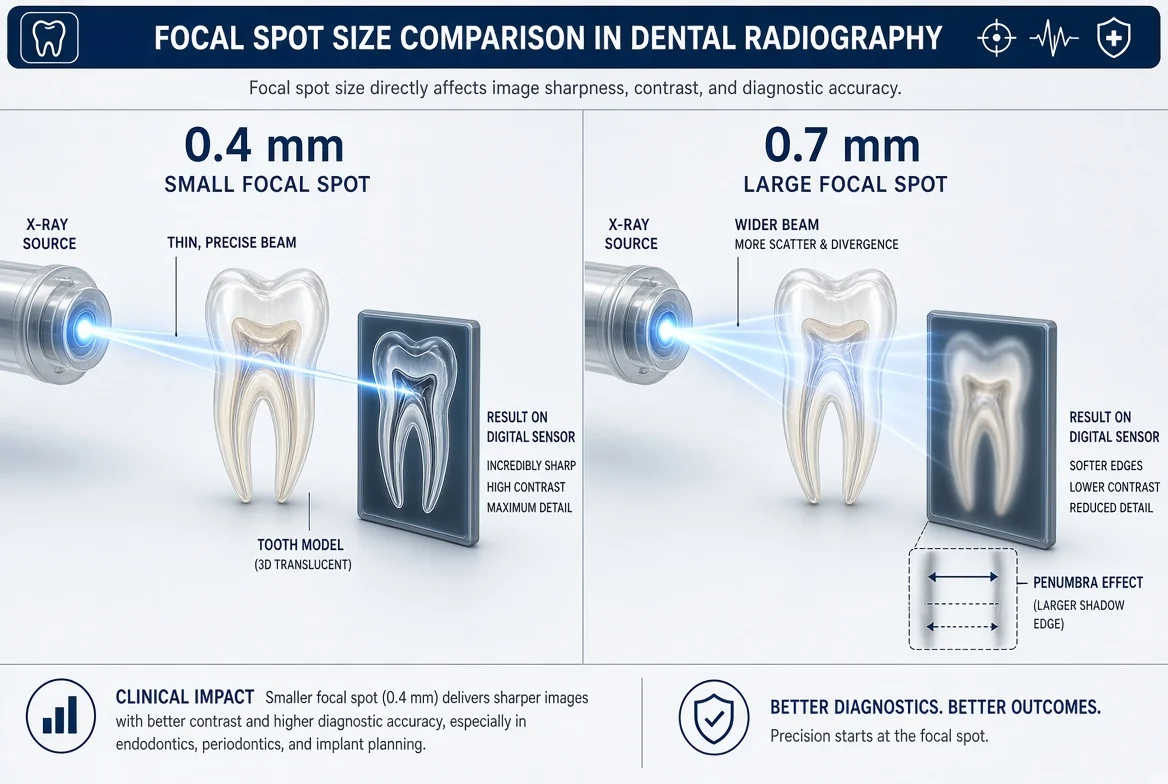 FOCAL SPOT SIZE COMPARISON IN DENTAL RADIOGRAPHY

Focal spot size directly affects image sharpness, contrast, and diagnostic accuracy.

0.4 mm
SMALL FOCAL SPOT

X-RAY SOURCE

THIN, PRECISE BEAM

RESULT ON DIGITAL SENSOR

INCREDIBLY SHARP
HIGH CONTRAST
MAXIMUM DETAIL

TOOTH MODEL
(3D TRANSLUCENT)

0.7 mm
LARGE FOCAL SPOT

X-RAY SOURCE

WIDER BEAM
MORE SCATTER & DIVERGENCE

RESULT ON DIGITAL SENSOR

SOFTER EDGES
LOWER CONTRAST
REDUCED DETAIL

PENUMBRA EFFECT
(LARGER SHADOW EDGE)

CLINICAL IMPACT Smaller focal spot (0.4 mm) delivers sharper images with better contrast and higher diagnostic accuracy, especially in endodontics, periodontics, and implant planning.

BETTER DIAGNOSTICS. BETTER OUTCOMES.
Precision starts at the focal spot.